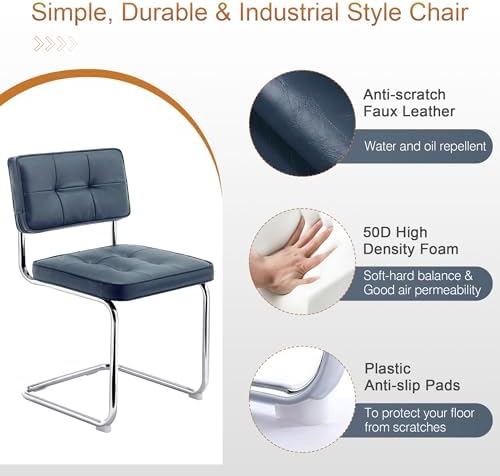 Simple, Durable & Industrial Style Chair

Anti-scratch
Faux Leather

Water and oil repellent

50D High
Density Foam

Soft-hard balance &
Good air permeability

Plastic
Anti-slip Pads

To protect your floor
from scratches